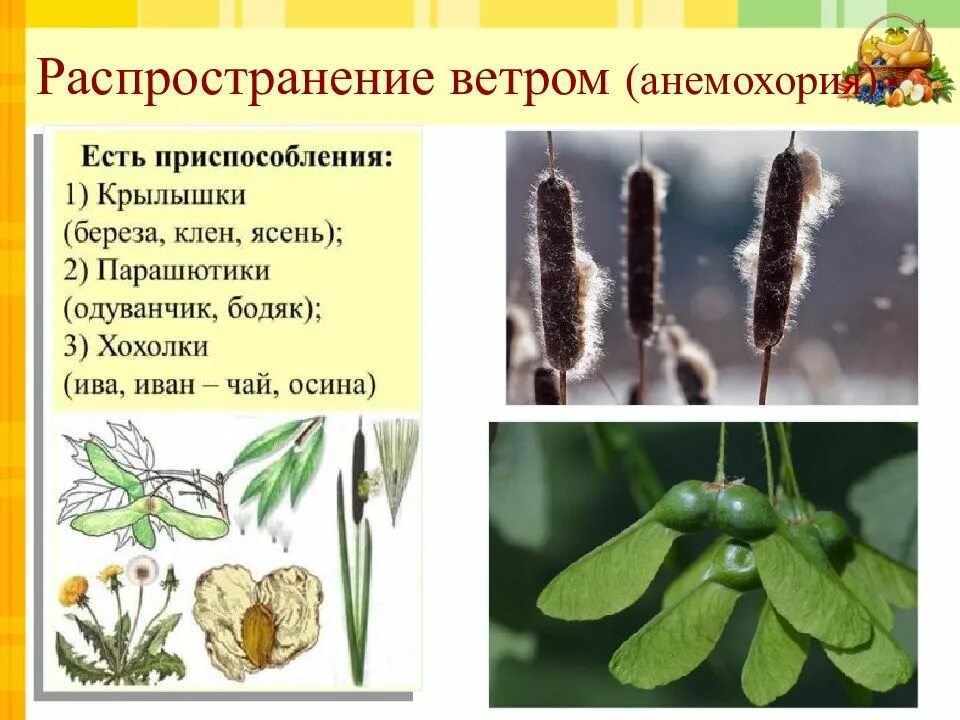 Распространение ветром (анемохория)

Есть приспособления:
1) Крылышки
(береза, клен, ясень);
2) Парашютики
(одуванчик, бодяк);
3) Хохолки
(ива, иван – чай, осина)